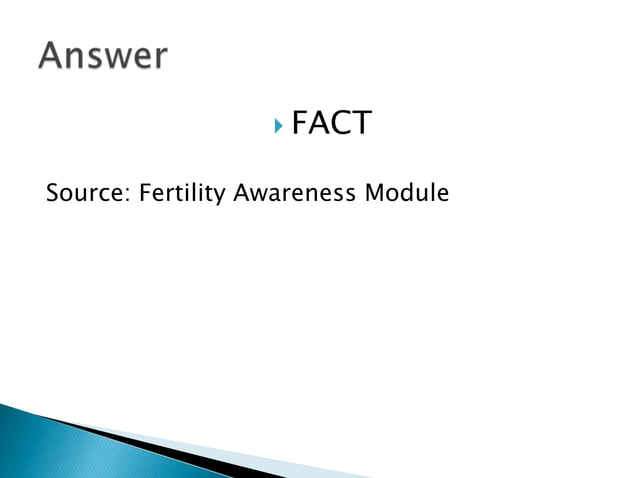 Answer

FACT

Source: Fertility Awareness Module